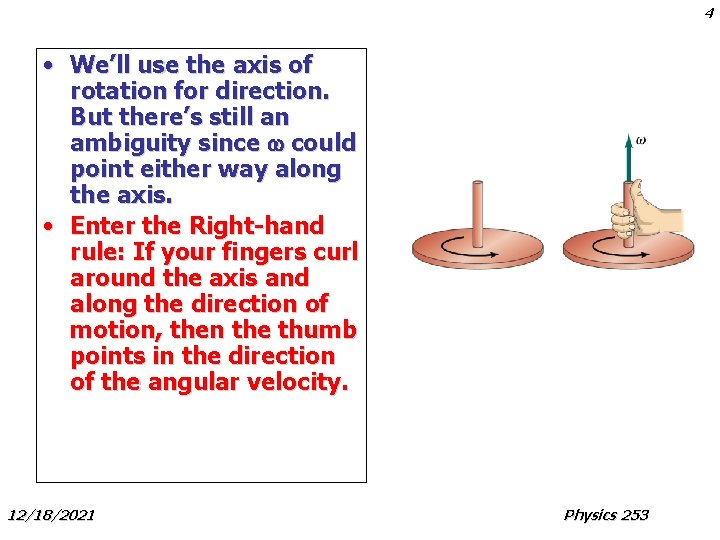 4

• We'll use the axis of rotation for direction. But there's still an ambiguity since $\omega$ could point either way along the axis.

• Enter the Right-hand rule: If your fingers curl around the axis and along the direction of motion, then the thumb points in the direction of the angular velocity.

$\omega$

12/18/2021

Physics 253